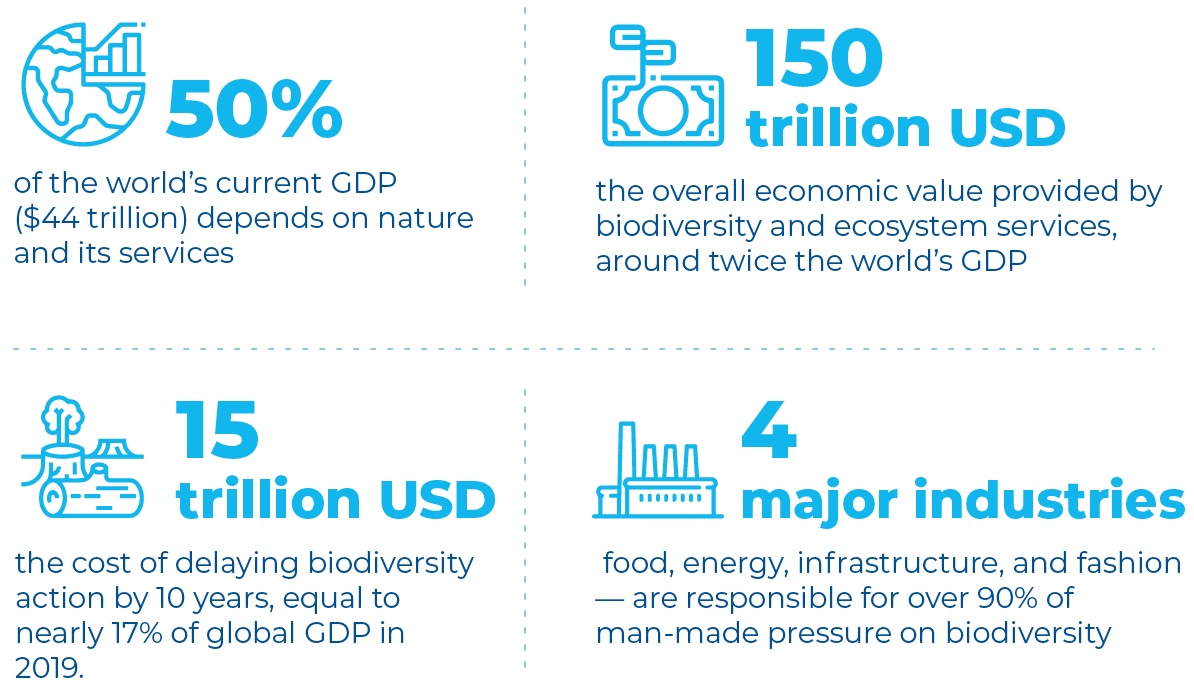 50%

of the world's current GDP ($44 trillion) depends on nature and its services

150 trillion USD

the overall economic value provided by biodiversity and ecosystem services, around twice the world's GDP

15 trillion USD

the cost of delaying biodiversity action by 10 years, equal to nearly 17% of global GDP in 2019.

4 major industries

food, energy, infrastructure, and fashion — are responsible for over 90% of man-made pressure on biodiversity